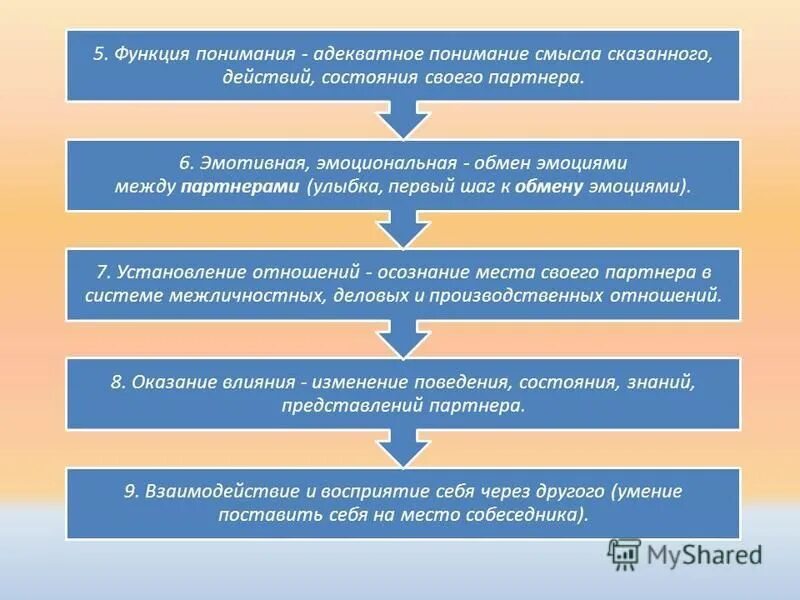 5. Функция понимания - адекватное понимание смысла сказанного, действий, состояния своего партнера.

6. Эмотивная, эмоциональная - обмен эмоциями между партнерами (улыбка, первый шаг к обмену эмоциями).

7. Установление отношений - осознание места своего партнера в системе межличностных, деловых и производственных отношений.

8. Оказание влияния - изменение поведения, состояния, знаний, представлений партнера.

9. Взаимодействие и восприятие себя через другого (умение поставить себя на место собеседника).

MyShared